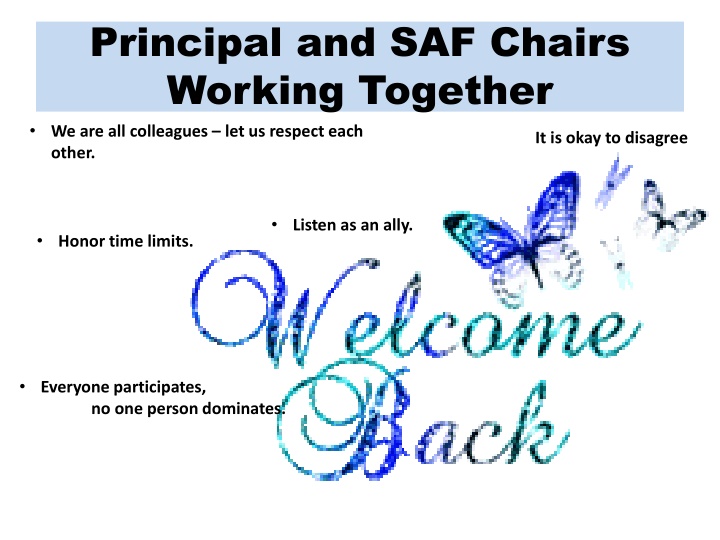 Principal and SAF Chairs Working Together

• We are all colleagues – let us respect each other.

It is okay to disagree

• Listen as an ally.

• Honor time limits.

Welcome Back

• Everyone participates, no one person dominates.